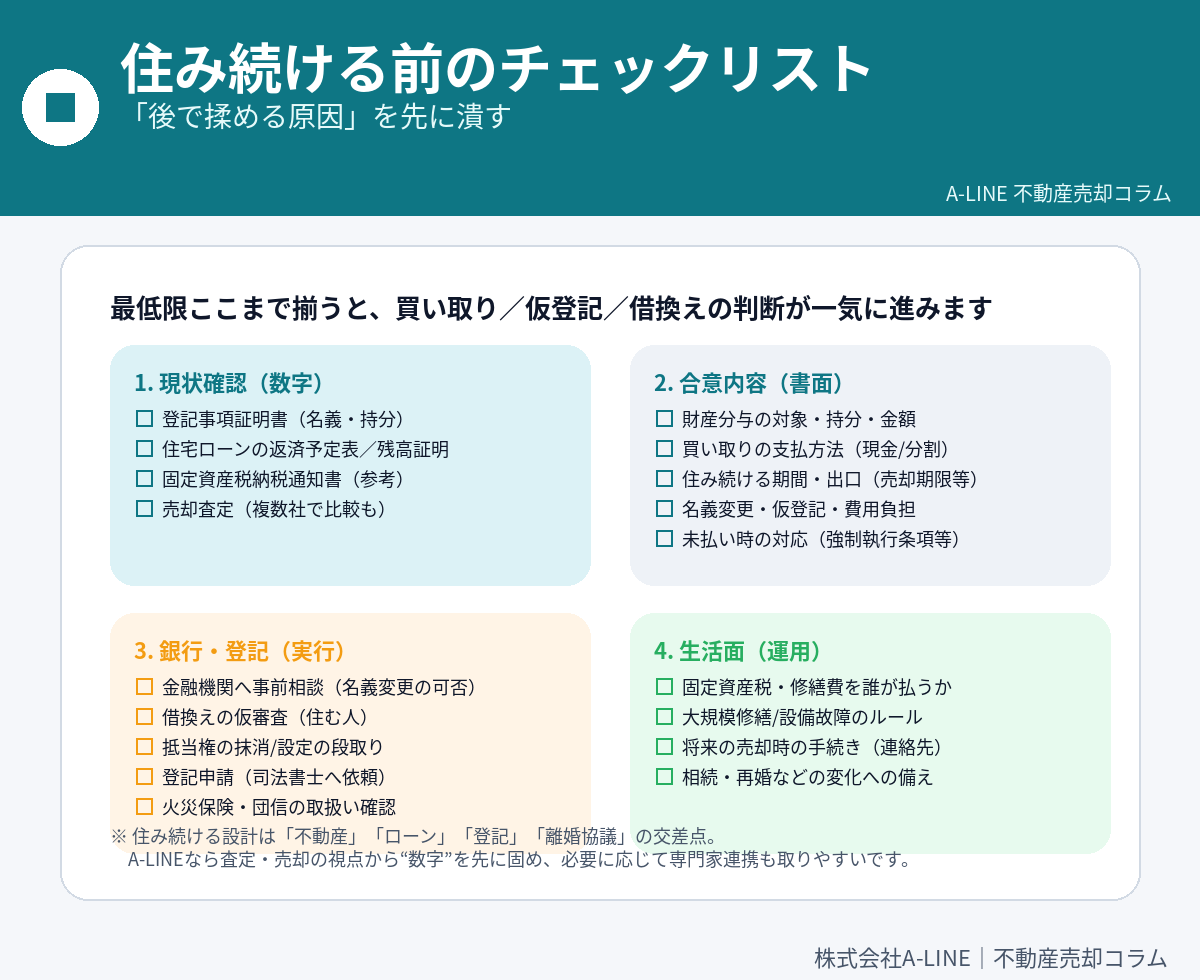 住み続ける前のチェックリスト
「後で揉める原因」を先に潰す

A-LINE 不動産売却コラム

最低限ここまで揃うと、買い取り／仮登記／借換えの判断が一気に進みます

1. 現状確認（数字）
☐ 登記事項証明書（名義・持分）
☐ 住宅ローンの返済予定表／残高証明
☐ 固定資産税納税通知書（参考）
☐ 売却査定（複数社で比較も）

2. 合意内容（書面）
☐ 財産分与の対象・持分・金額
☐ 買い取りの支払方法（現金/分割）
☐ 住み続ける期間・出口（売却期限等）
☐ 名義変更・仮登記・費用負担
☐ 未払い時の対応（強制執行条項等）

3. 銀行・登記（実行）
☐ 金融機関へ事前相談（名義変更の可否）
☐ 借換えの仮審査（住む人）
☐ 抵当権の抹消/設定の段取り
☐ 登記申請（司法書士へ依頼）
☐ 火災保険・団信の取扱い確認

4. 生活面（運用）
☐ 固定資産税・修繕費を誰が払うか
☐ 大規模修繕/設備故障のルール
☐ 将来の売却時の手続き（連絡先）
☐ 相続・再婚などの変化への備え

※ 住み続ける設計は「不動産」「ローン」「登記」「離婚協議」の交差点。
A-LINEなら査定・売却の視点から“数字”を先に固め、必要に応じて専門家連携も取りやすいです。

株式会社A-LINE｜不動産売却コラム